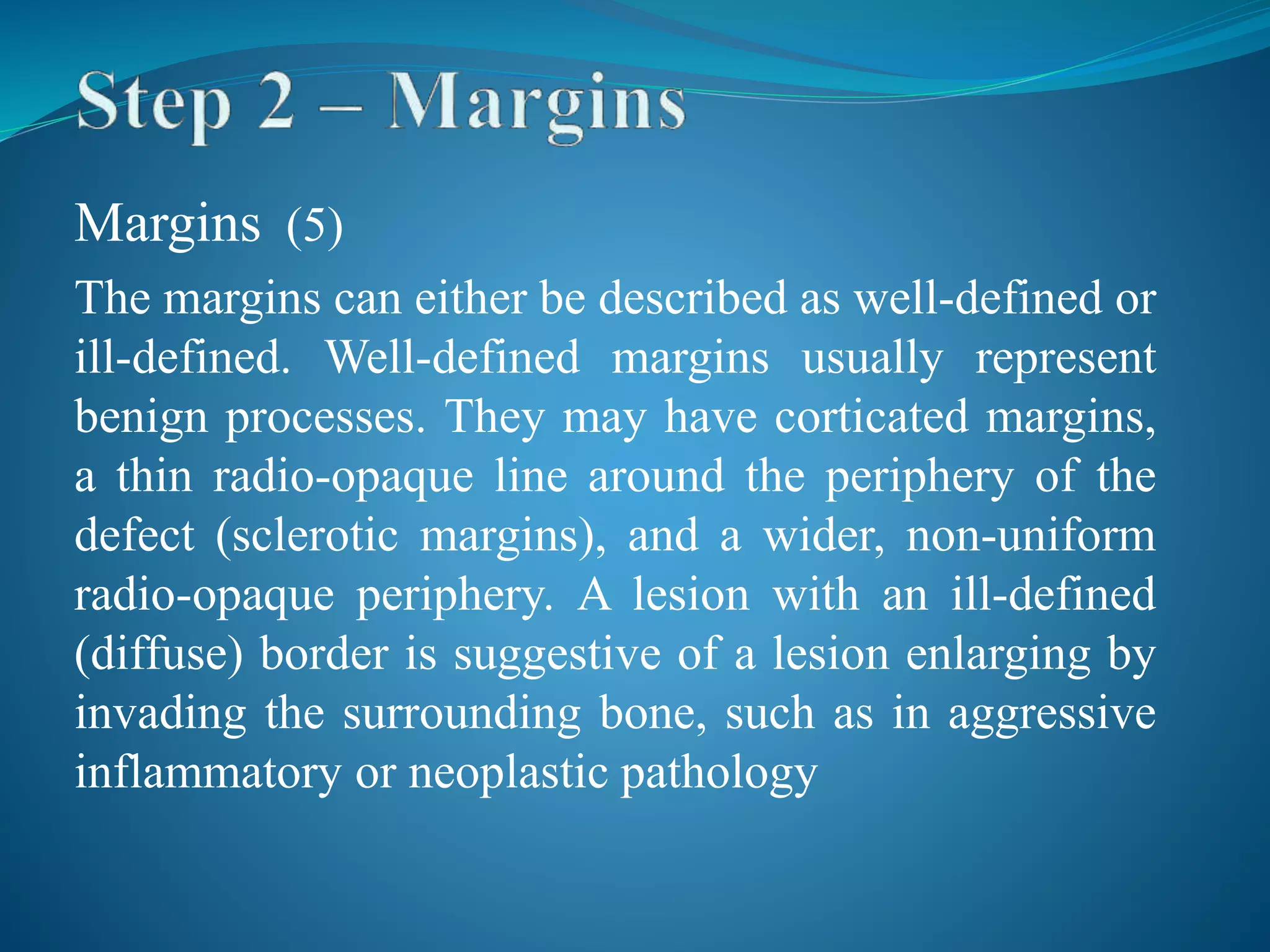 Step 2 – Margins

Margins (5)

The margins can either be described as well-defined or ill-defined. Well-defined margins usually represent benign processes. They may have corticated margins, a thin radio-opaque line around the periphery of the defect (sclerotic margins), and a wider, non-uniform radio-opaque periphery. A lesion with an ill-defined (diffuse) border is suggestive of a lesion enlarging by invading the surrounding bone, such as in aggressive inflammatory or neoplastic pathology